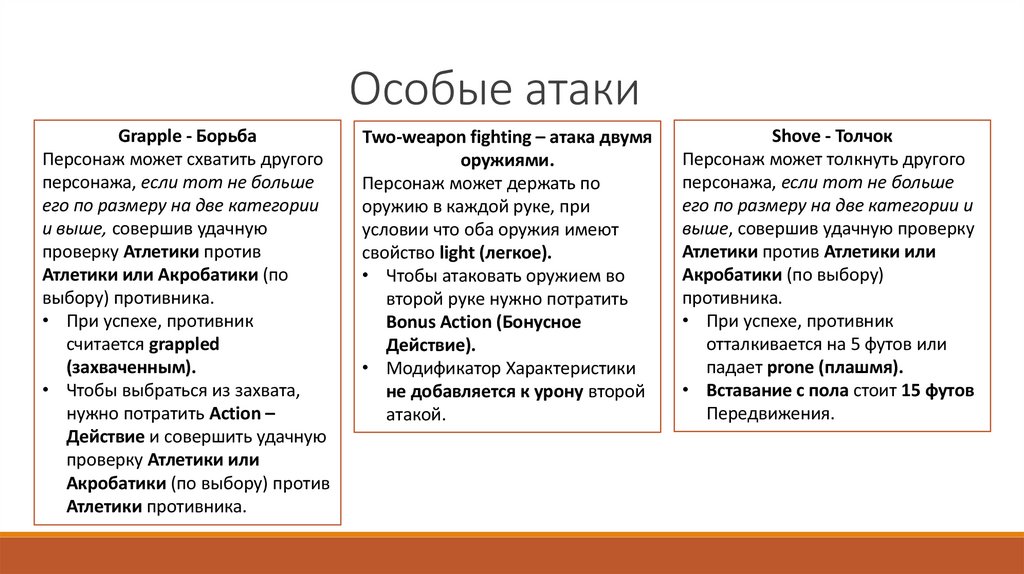 Особые атаки

Grapple - Борьба
Персонаж может схватить другого персонажа, если тот не больше его по размеру на две категории и выше, совершив удачную проверку Атлетики против Атлетики или Акробатики (по выбору) противника.
• При успехе, противник считается grappled (захваченным).
• Чтобы выбраться из захвата, нужно потратить Action – Действие и совершить удачную проверку Атлетики или Акробатики (по выбору) против Атлетики противника.

Two-weapon fighting – атака двумя оружиями.
Персонаж может держать по оружию в каждой руке, при условии что оба оружия имеют свойство light (легкое).
• Чтобы атаковать оружием во второй руке нужно потратить Bonus Action (Бонусное Действие).
• Модификатор Характеристики не добавляется к урону второй атакой.

Shove - Толчок
Персонаж может толкнуть другого персонажа, если тот не больше его по размеру на две категории и выше, совершив удачную проверку Атлетики против Атлетики или Акробатики (по выбору) противника.
• При успехе, противник отталкивается на 5 футов или падает prone (плашмя).
• Вставание с пола стоит 15 футов Передвижения.